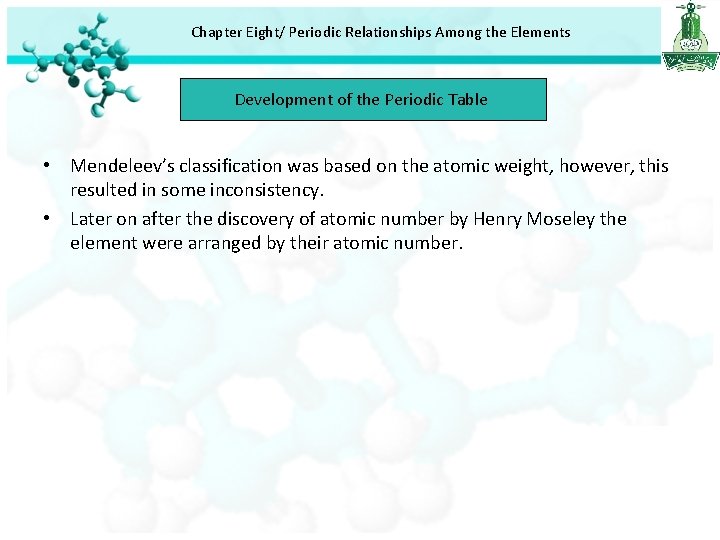 Chapter Eight/ Periodic Relationships Among the Elements

Development of the Periodic Table

• Mendeleev's classification was based on the atomic weight, however, this resulted in some inconsistency.
• Later on after the discovery of atomic number by Henry Moseley the element were arranged by their atomic number.